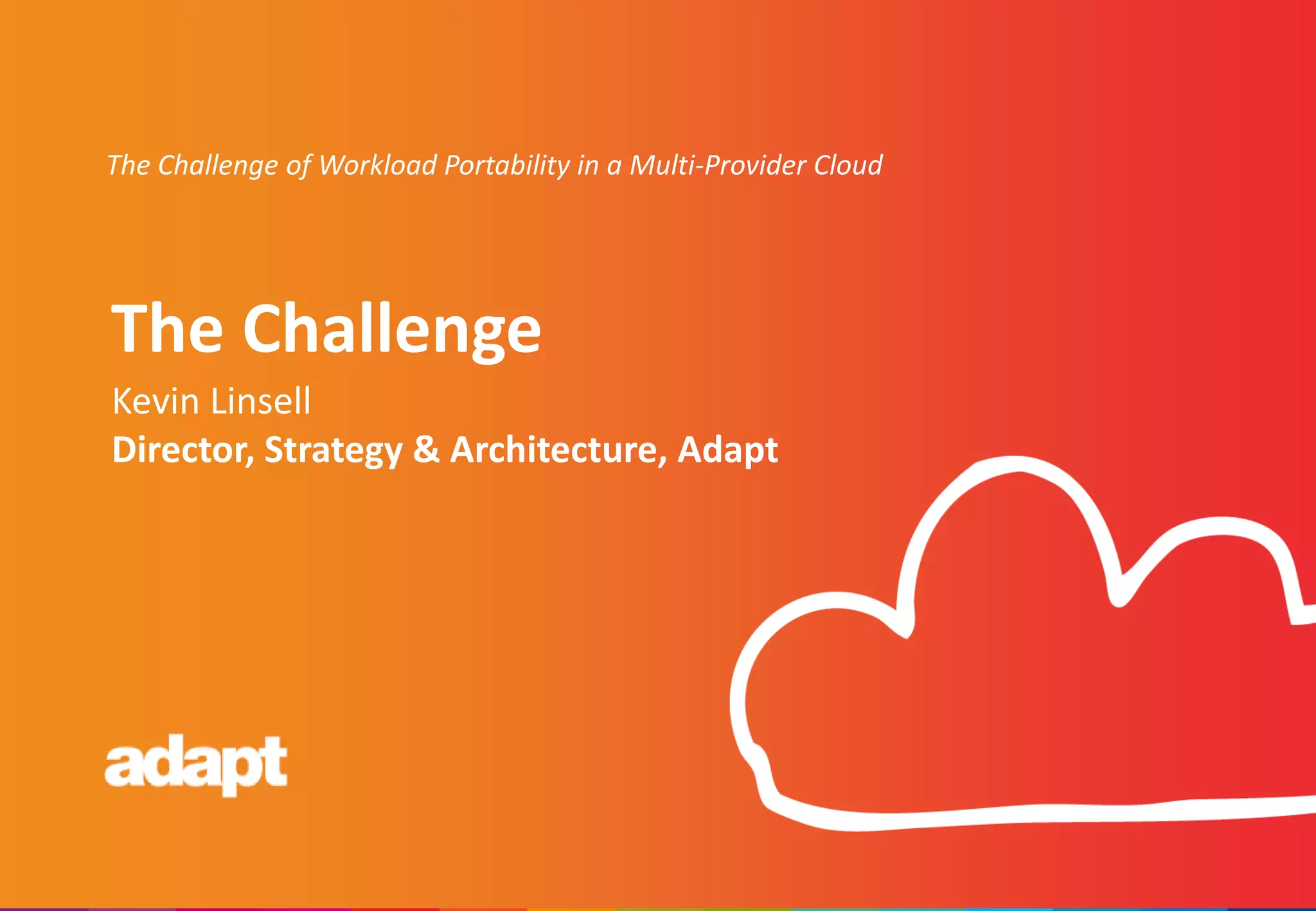 The Challenge of Workload Portability in a Multi-Provider Cloud

The Challenge

Kevin Linsell

Director, Strategy & Architecture, Adapt

adapt